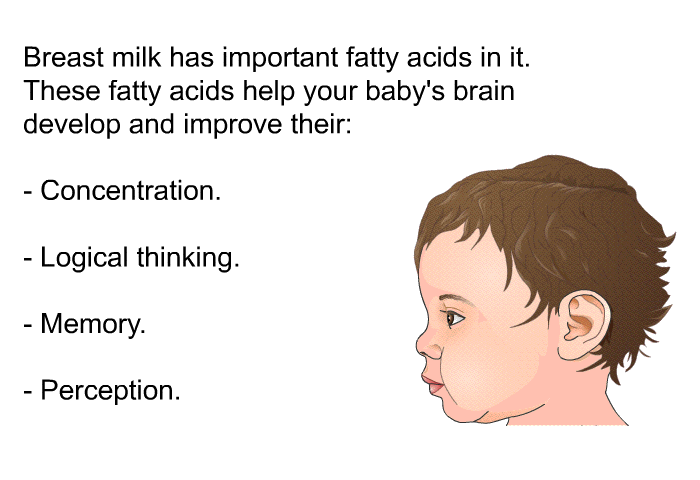 Breast milk has important fatty acids in it. These fatty acids help your baby's brain develop and improve their:

- Concentration.

- Logical thinking.

- Memory.

- Perception.